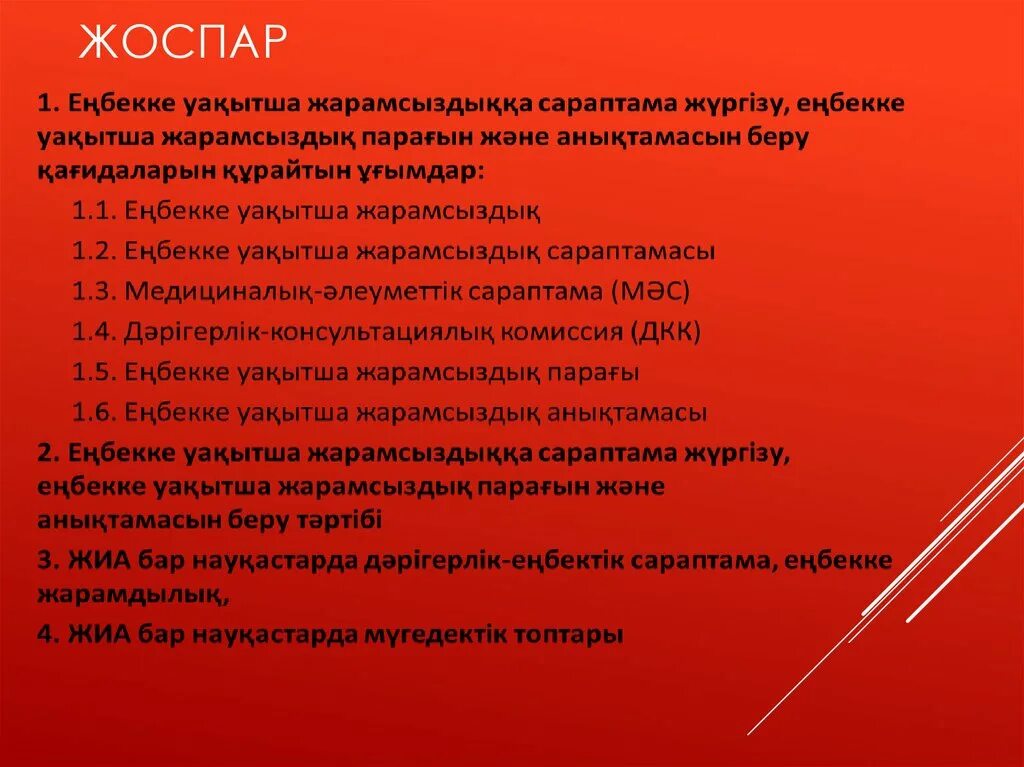 ЖОСПАР

1. Еңбекке уақытша жарамсыздыққа сараптама жүргізу, еңбекке уақытша жарамсыздық парағын және анықтамасын беру қағидаларын құрайтын ұғымдар:

1.1. Еңбекке уақытша жарамсыздық

1.2. Еңбекке уақытша жарамсыздық сараптамасы

1.3. Медициналық-әлеуметтік сараптама (МӘС)

1.4. Дәрігерлік-консультациялық комиссия (ДКК)

1.5. Еңбекке уақытша жарамсыздық парағы

1.6. Еңбекке уақытша жарамсыздық анықтамасы

2. Еңбекке уақытша жарамсыздыққа сараптама жүргізу, еңбекке уақытша жарамсыздық парағын және анықтамасын беру тәртібі

3. ЖИА бар науқастарда дәрігерлік-еңбектік сараптама, еңбекке жарамдылық,

4. ЖИА бар науқастарда мүгедектік топтары